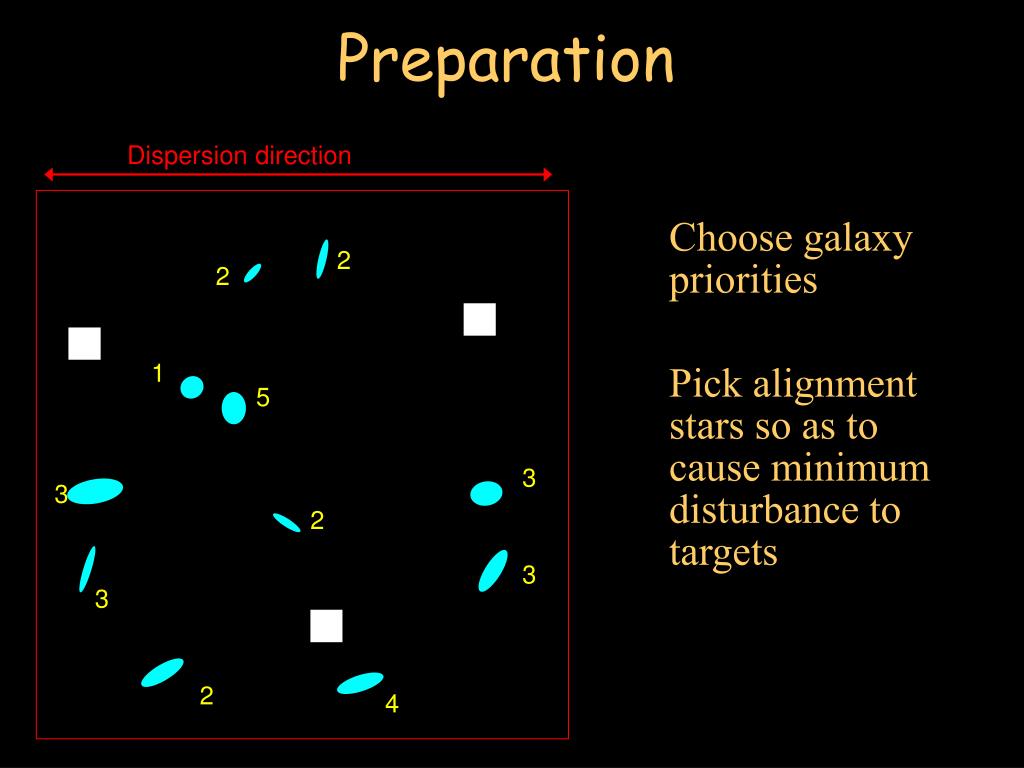 Preparation

Dispersion direction

2
2
1
5
3
3
2
3
3
2
4

Choose galaxy priorities

Pick alignment stars so as to cause minimum disturbance to targets